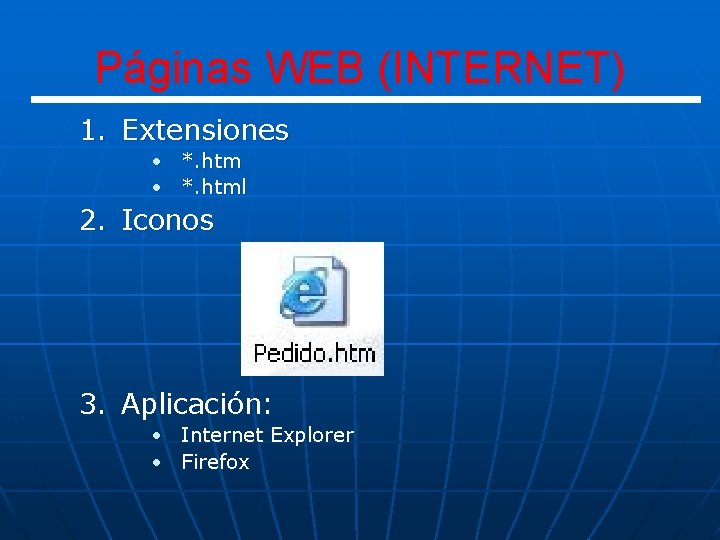 Páginas WEB (INTERNET)

1. Extensiones
• *.htm
• *.html

2. Iconos

Pedido.htm

3. Aplicación:
• Internet Explorer
• Firefox